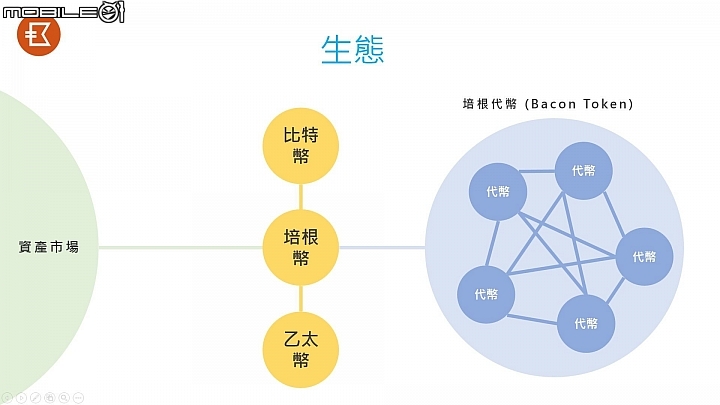 MOBILE01

生態

資產市場

比特幣

培根幣

乙太幣

培根代幣 (Bacon Token)

代幣

代幣

代幣

代幣

代幣